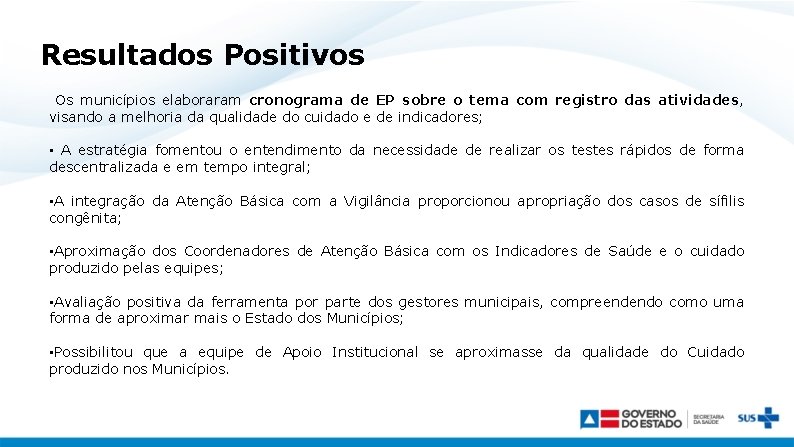 Resultados Positivos

Os municípios elaboraram cronograma de EP sobre o tema com registro das atividades, visando a melhoria da qualidade do cuidado e de indicadores;

▪ A estratégia fomentou o entendimento da necessidade de realizar os testes rápidos de forma descentralizada e em tempo integral;

▪A integração da Atenção Básica com a Vigilância proporcionou apropriação dos casos de sífilis congênita;

▪Aproximação dos Coordenadores de Atenção Básica com os Indicadores de Saúde e o cuidado produzido pelas equipes;

▪Avaliação positiva da ferramenta por parte dos gestores municipais, compreendendo como uma forma de aproximar mais o Estado dos Municípios;

▪Possibilitou que a equipe de Apoio Institucional se aproximasse da qualidade do Cuidado produzido nos Municípios.

GOVERNO DO ESTADO SECRETARIA DA SAÚDE SUS